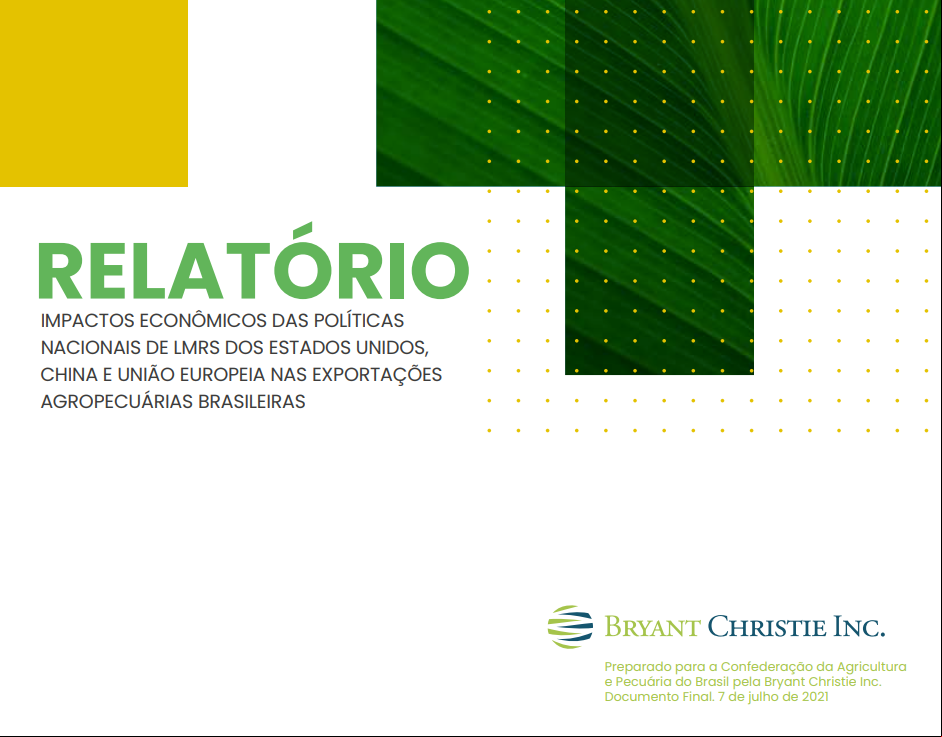 RELATÓRIO

IMPACTOS ECONÔMICOS DAS POLÍTICAS NACIONAIS DE LMRS DOS ESTADOS UNIDOS, CHINA E UNIÃO EUROPEIA NAS EXPORTAÇÕES AGROPECUÁRIAS BRASILEIRAS

BRYANT CHRISTIE INC.

Preparado para a Confederação da Agricultura e Pecuária do Brasil pela Bryant Christie Inc. Documento Final. 7 de julho de 2021